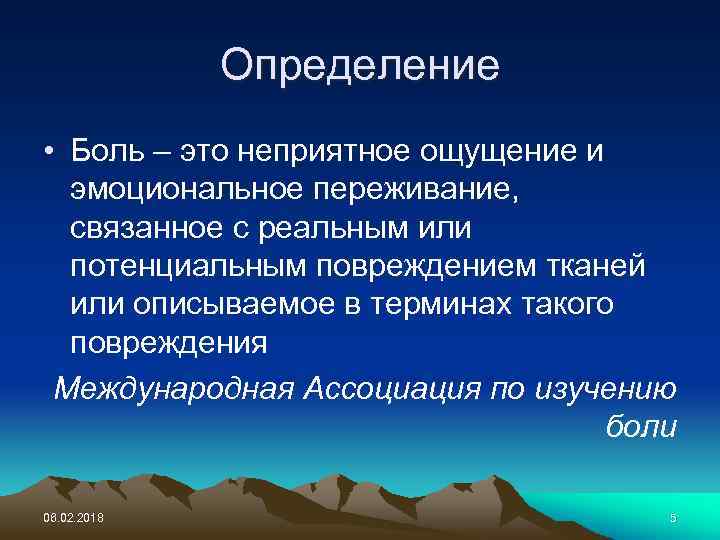 Определение

• Боль – это неприятное ощущение и эмоциональное переживание, связанное с реальным или потенциальным повреждением тканей или описываемое в терминах такого повреждения

Международная Ассоциация по изучению боли

08.02.2018

5